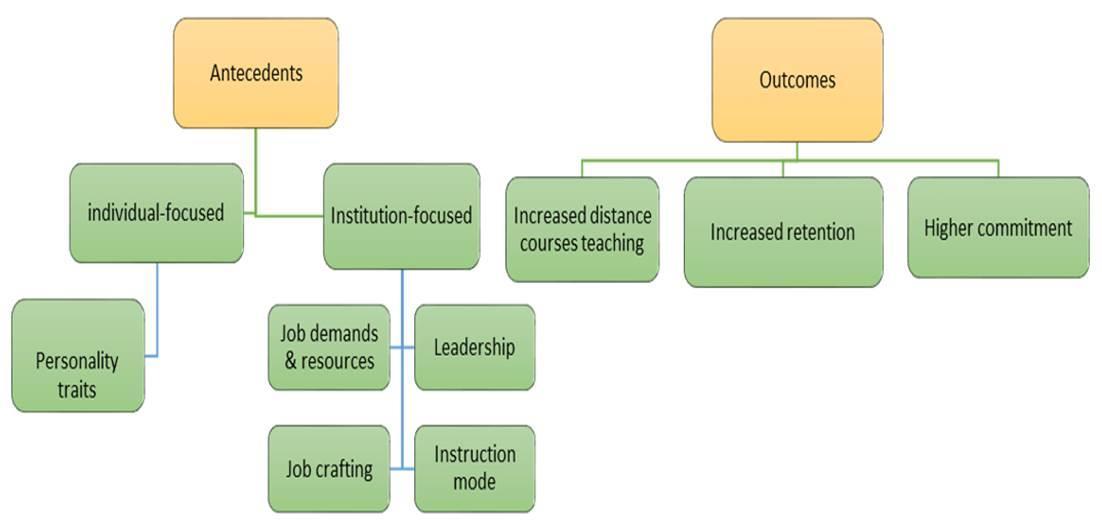 Antecedents

individual-focused

Institution-focused

Personality traits

Job demands & resources

Leadership

Job crafting

Instruction mode

Outcomes

Increased distance courses teaching

Increased retention

Higher commitment